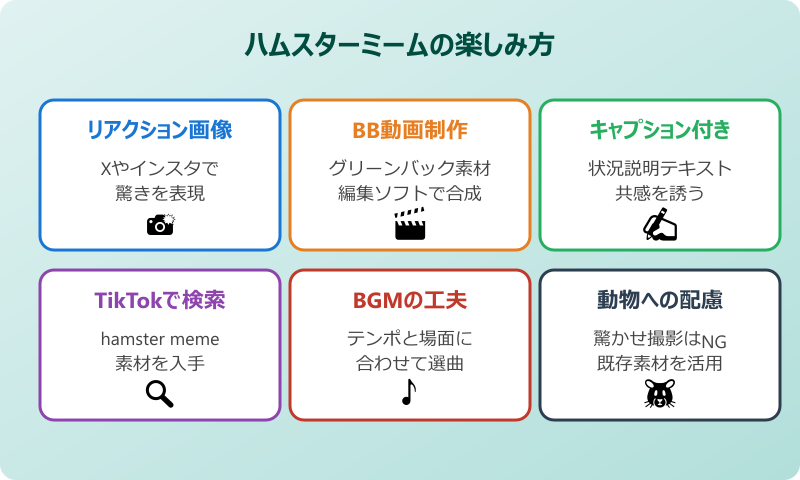 ハムスターミームの楽しみ方

リアクション画像

Xやインスタで
驚きを表現

BB動画制作

グリーンバック素材
編集ソフトで合成

キャプション付き

状況説明テキスト
共感を誘う

TikTokで検索

hamster meme
素材を入手

BGMの工夫

テンポと場面に
合わせて選曲

動物への配慮

驚かせ撮影はNG
既存素材を活用